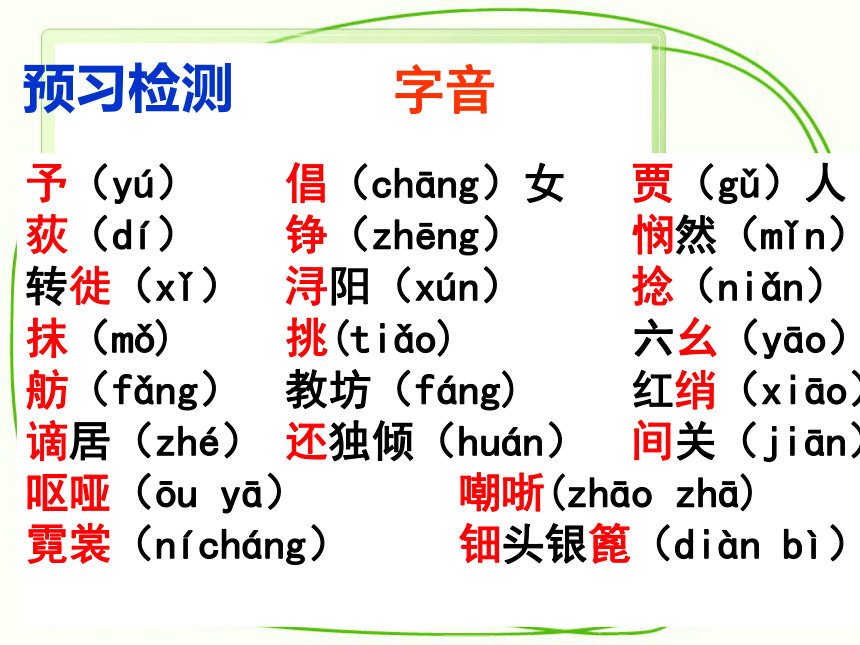 预习检测　字音

予（yú）　倡（chāng）女　贾（gǔ）人
荻（dí）　铮（zhēng）　悯然（mǐn）
转徙（xǐ）　浔阳（xún）　捻（niǎn）
抹（mǒ）　挑(tiǎo)　六幺（yāo）
舫（fǎng）　教坊（fáng）　红绡（xiāo）
谪居（zhé）　还独倾（huán）　间关（jiān）
呕哑（ōu yā）　嘲哳(zhāo zhā)
霓裳（nícháng）　钿头银篦（diàn bì）